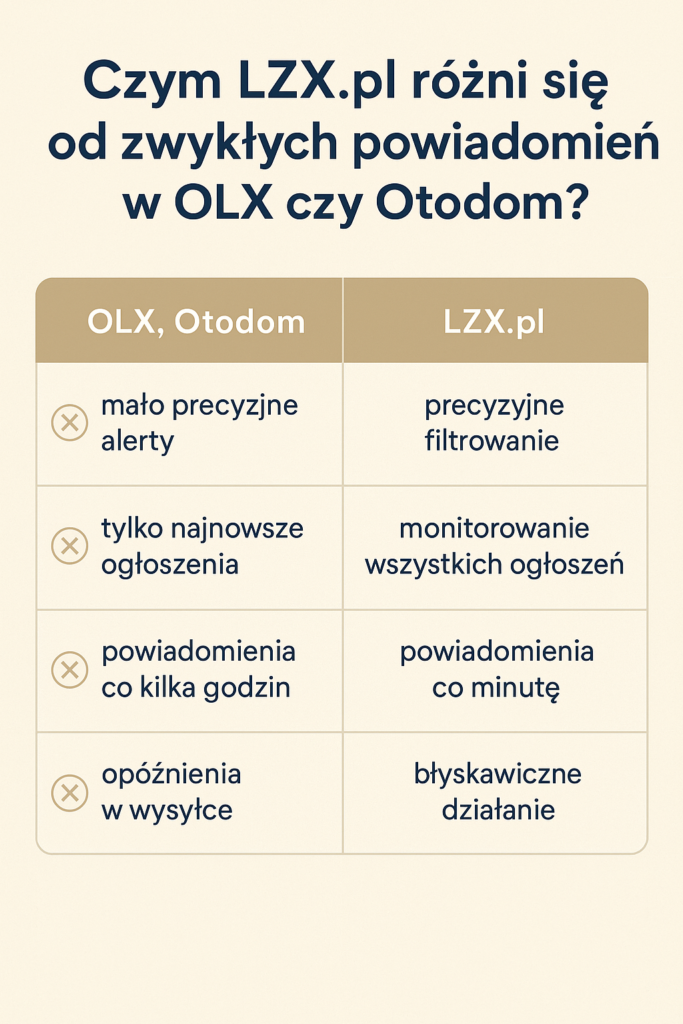 Czym LZX.pl różni się od zwykłych powiadomień w OLX czy Otodom?

| OLX, Otodom | LZX.pl |
|---|---|
| mało precyzyjne alerty | precyzyjne filtrowanie |
| tylko najnowsze ogłoszenia | monitorowanie wszystkich ogłoszeń |
| powiadomienia co kilka godzin | powiadomienia co minutę |
| opóźnienia w wysyłce | błyskawiczne działanie |